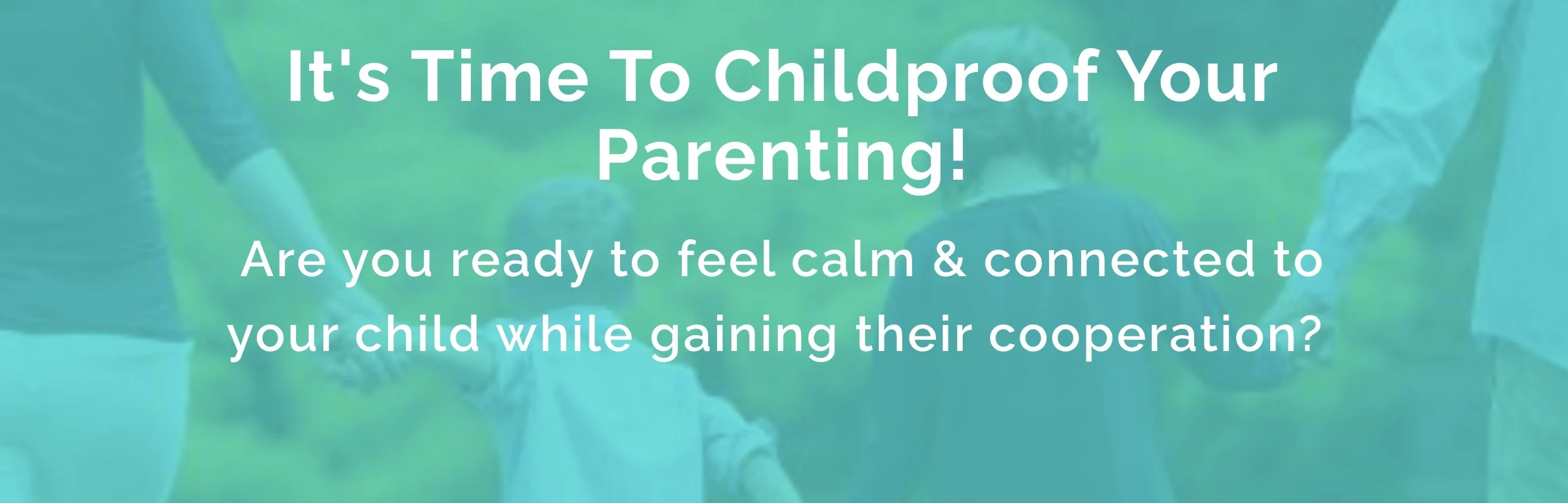 It's Time To Childproof Your Parenting!

Are you ready to feel calm & connected to your child while gaining their cooperation?